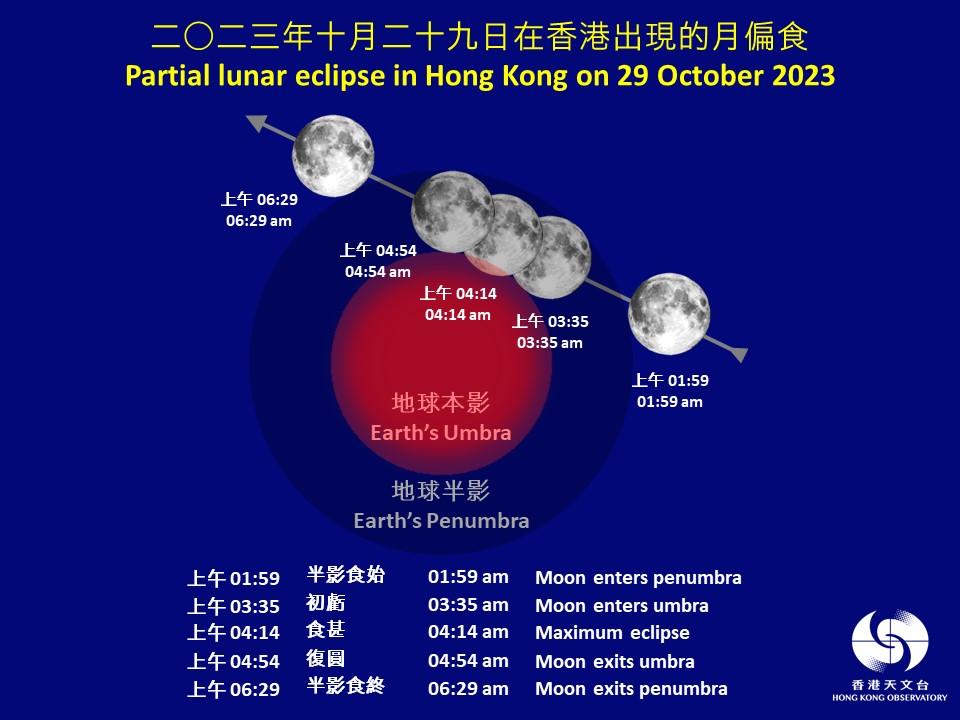 二〇二三年十月二十九日在香港出現的月偏食
Partial lunar eclipse in Hong Kong on 29 October 2023

上午 06:29
06:29 am

上午 04:54
04:54 am

上午 04:14
04:14 am

上午 03:35
03:35 am

上午 01:59
01:59 am

地球本影
Earth's Umbra

地球半影
Earth's Penumbra

| 上午 01:59 | 半影食始 | 01:59 am | Moon enters penumbra |
|---|---|---|---|
| 上午 03:35 | 初虧 | 03:35 am | Moon enters umbra |
| 上午 04:14 | 食甚 | 04:14 am | Maximum eclipse |
| 上午 04:54 | 復圓 | 04:54 am | Moon exits umbra |
| 上午 06:29 | 半影食終 | 06:29 am | Moon exits penumbra |

香港天文台
HONG KONG OBSERVATORY